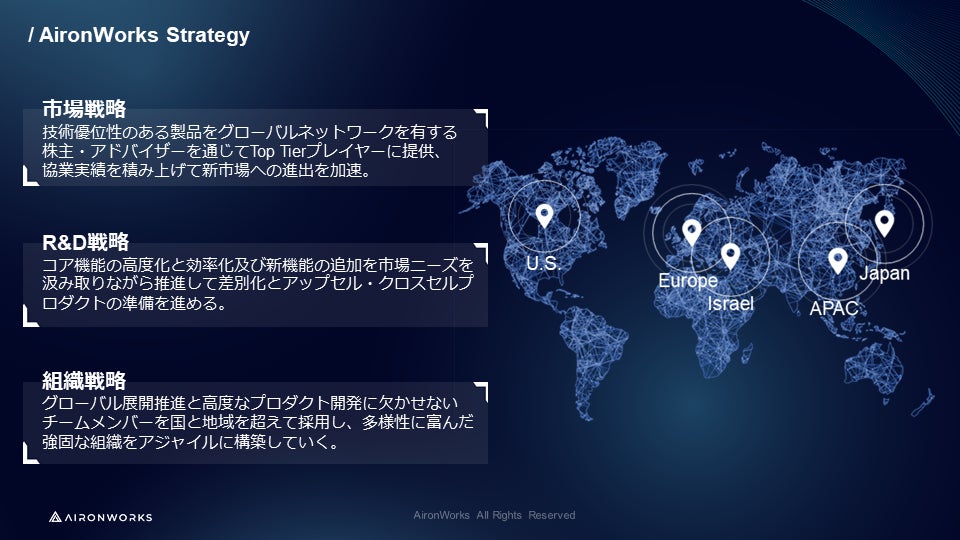 / AironWorks Strategy

市場戦略
技術優位性のある製品をグローバルネットワークを有する株主・アドバイザーを通じてTop Tierプレイヤーに提供、協業実績を積み上げて新市場への進出を加速。

R&D戦略
コア機能の高度化と効率化及び新機能の追加を市場ニーズを汲み取りながら推進して差別化とアップセル・クロスセルプロダクトの準備を進める。

組織戦略
グローバル展開推進と高度なプロダクト開発に欠かせないチームメンバーを国と地域を超えて採用し、多様性に富んだ強固な組織をアジャイルに構築していく。

U.S.
Europe
Israel
APAC
Japan

AIRONWORKS
AironWorks All Rights Reserved